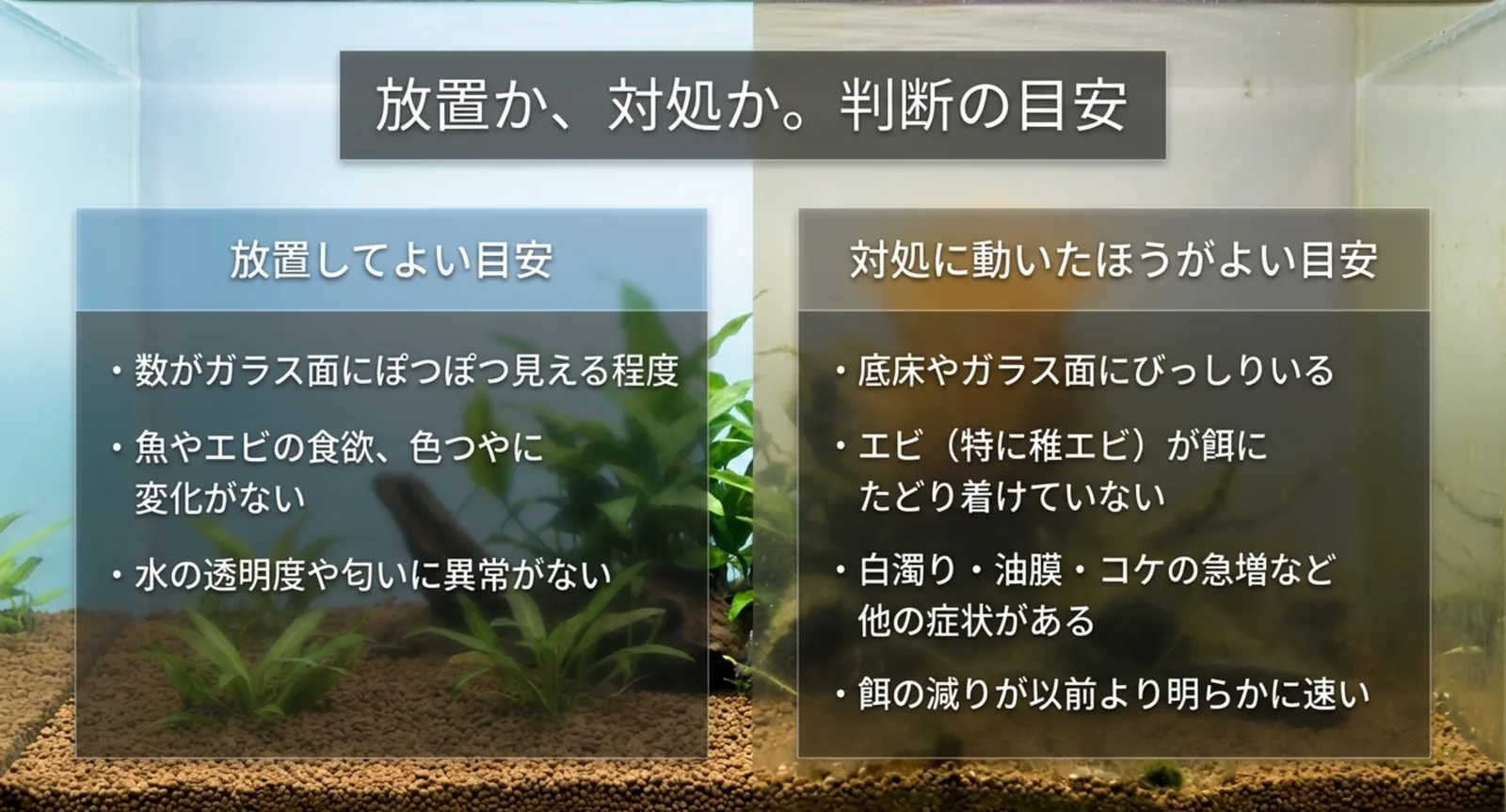 放置か、対処か。判断の目安

放置してよい目安

・数がガラス面にぽつぽつ見える程度

・魚やエビの食欲、色つやに変化がない

・水の透明度や匂いに異常がない

対処に動いたほうがよい目安

・底床やガラス面にびっしりいる

・エビ（特に稚エビ）が餌にたどり着けていない

・白濁り・油膜・コケの急増など他の症状がある

・餌の減りが以前より明らかに速い